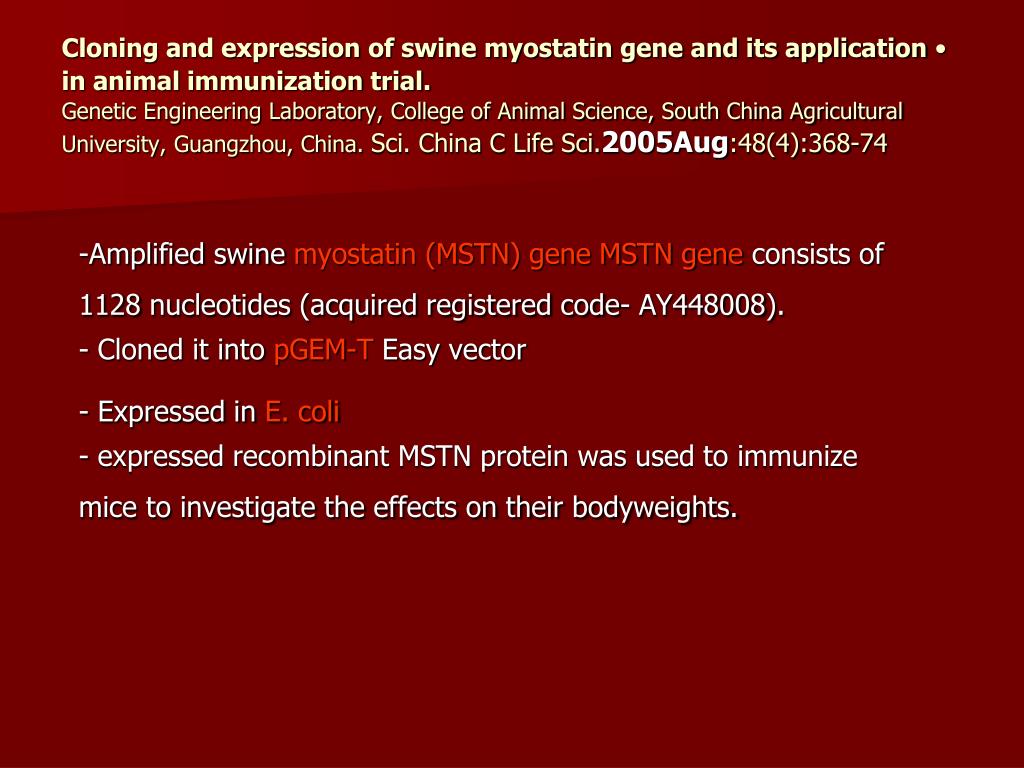 Cloning and expression of swine myostatin gene and its application • in animal immunization trial.
Genetic Engineering Laboratory, College of Animal Science, South China Agricultural University, Guangzhou, China. Sci. China C Life Sci.2005Aug:48(4):368-74

-Amplified swine myostatin (MSTN) gene MSTN gene consists of 1128 nucleotides (acquired registered code- AY448008).
- Cloned it into pGEM-T Easy vector

- Expressed in E. coli
- expressed recombinant MSTN protein was used to immunize mice to investigate the effects on their bodyweights.